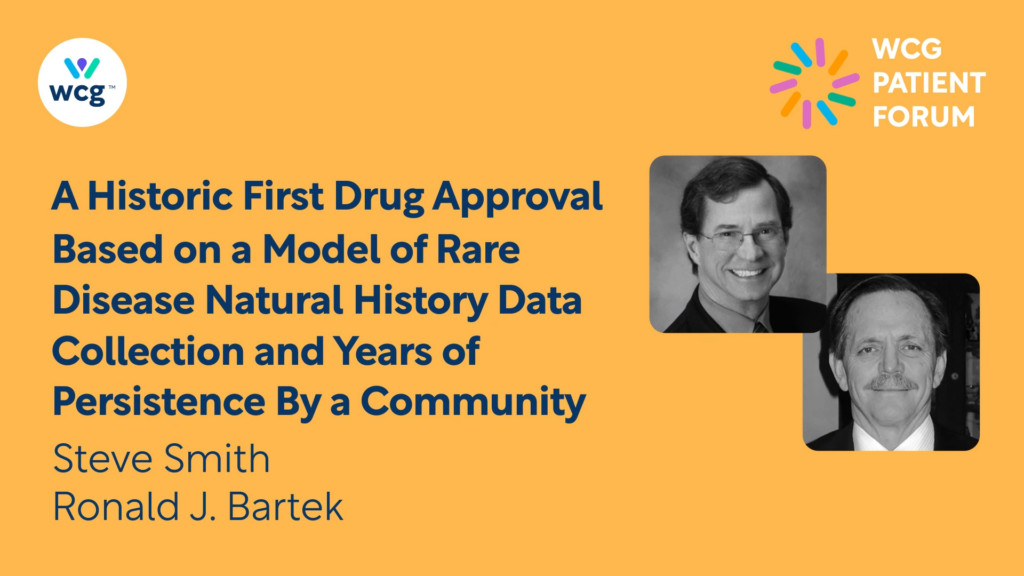 wcg™

WCG PATIENT FORUM

A Historic First Drug Approval Based on a Model of Rare Disease Natural History Data Collection and Years of Persistence By a Community

Steve Smith
Ronald J. Bartek